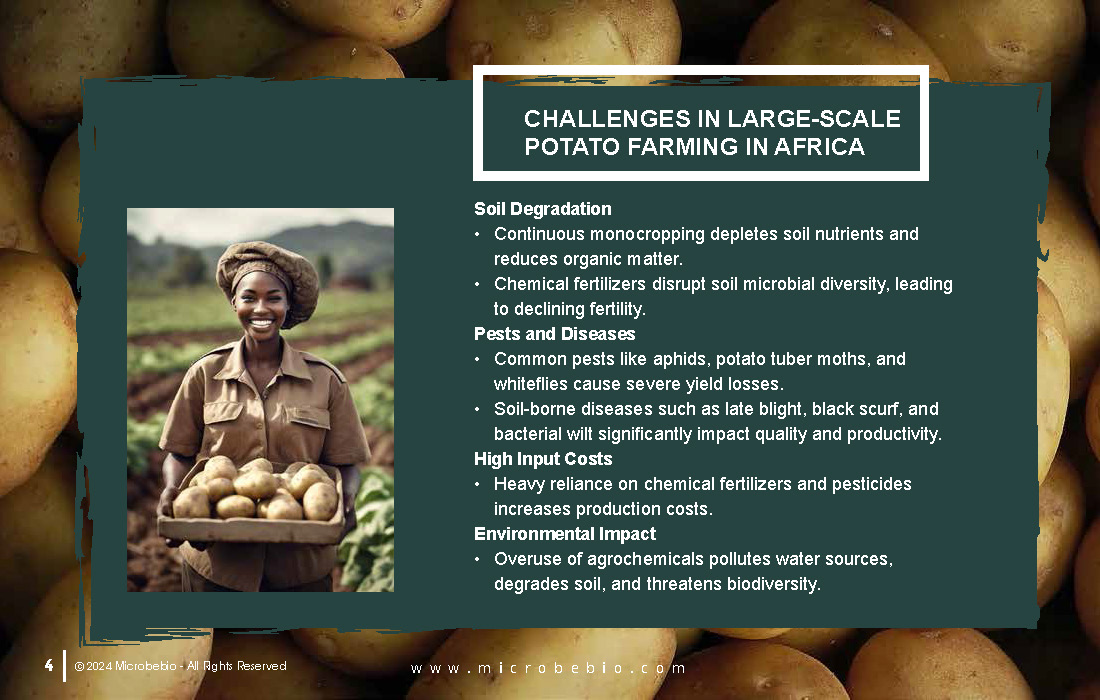 CHALLENGES IN LARGE-SCALE POTATO FARMING IN AFRICA

Soil Degradation
• Continuous monocropping depletes soil nutrients and reduces organic matter.
• Chemical fertilizers disrupt soil microbial diversity, leading to declining fertility.

Pests and Diseases
• Common pests like aphids, potato tuber moths, and whiteflies cause severe yield losses.
• Soil-borne diseases such as late blight, black scurf, and bacterial wilt significantly impact quality and productivity.

High Input Costs
• Heavy reliance on chemical fertilizers and pesticides increases production costs.

Environmental Impact
• Overuse of agrochemicals pollutes water sources, degrades soil, and threatens biodiversity.

4 © 2024 Microbebio - All Rights Reserved

www.microbebio.com